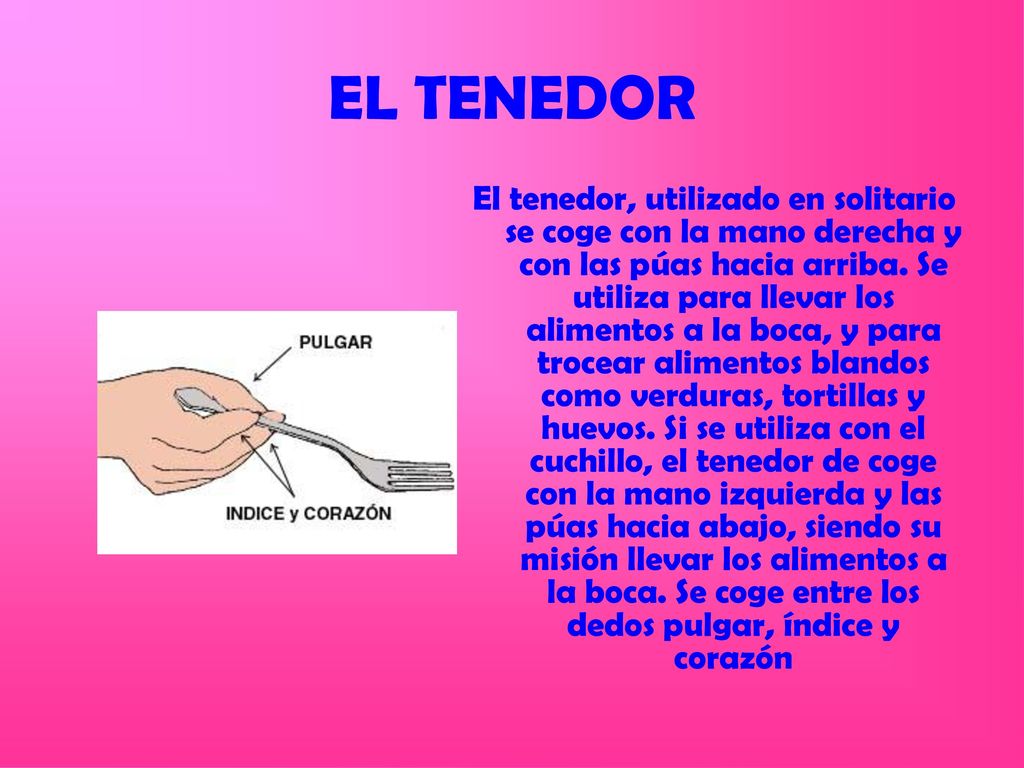 EL TENEDOR

PULGAR

INDICE y CORAZÓN

El tenedor, utilizado en solitario se coge con la mano derecha y con las púas hacia arriba. Se utiliza para llevar los alimentos a la boca, y para trocear alimentos blandos como verduras, tortillas y huevos. Si se utiliza con el cuchillo, el tenedor de coge con la mano izquierda y las púas hacia abajo, siendo su misión llevar los alimentos a la boca. Se coge entre los dedos pulgar, índice y corazón